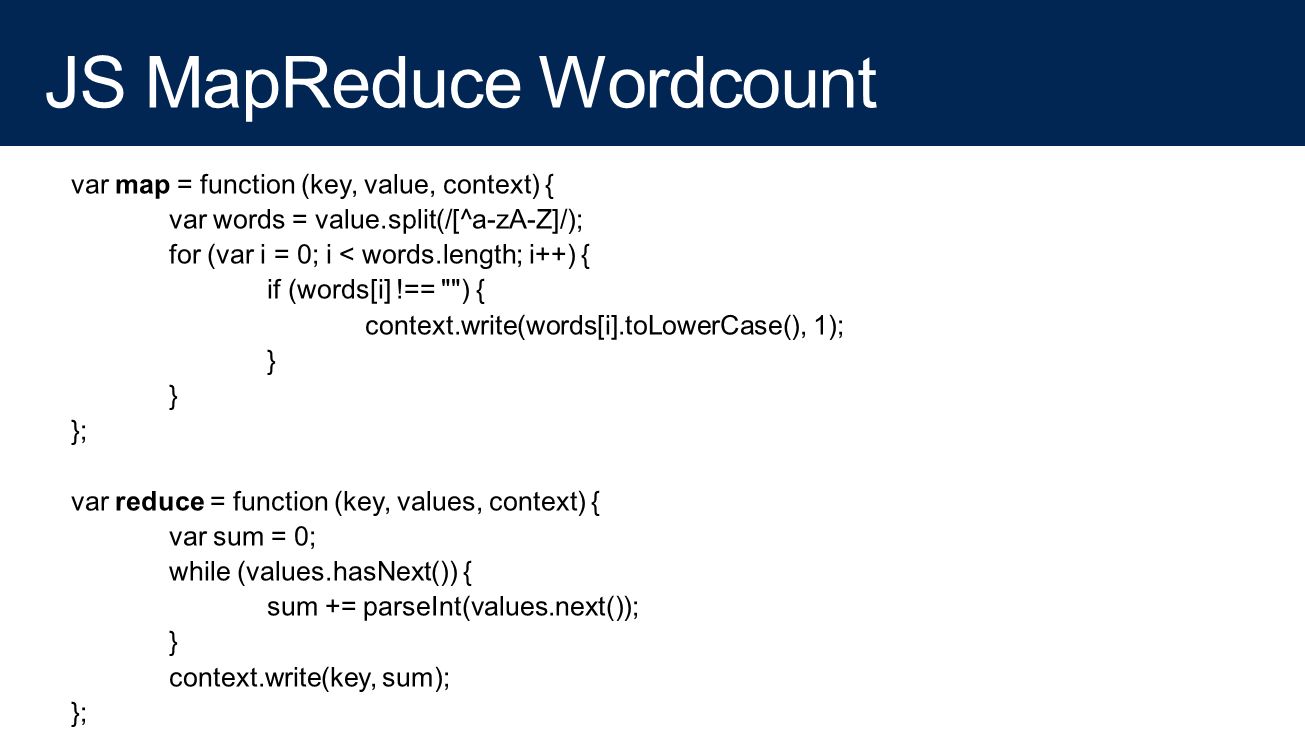 JS MapReduce Wordcount

var map = function (key, value, context) {
	var words = value.split(/[^a-zA-Z]/);
	for (var i = 0; i < words.length; i++) {
		if (words[i] !== "") {
			context.write(words[i].toLowerCase(), 1);
		}
	}
};

var reduce = function (key, values, context) {
	var sum = 0;
	while (values.hasNext()) {
		sum += parseInt(values.next());
	}
	context.write(key, sum);
};